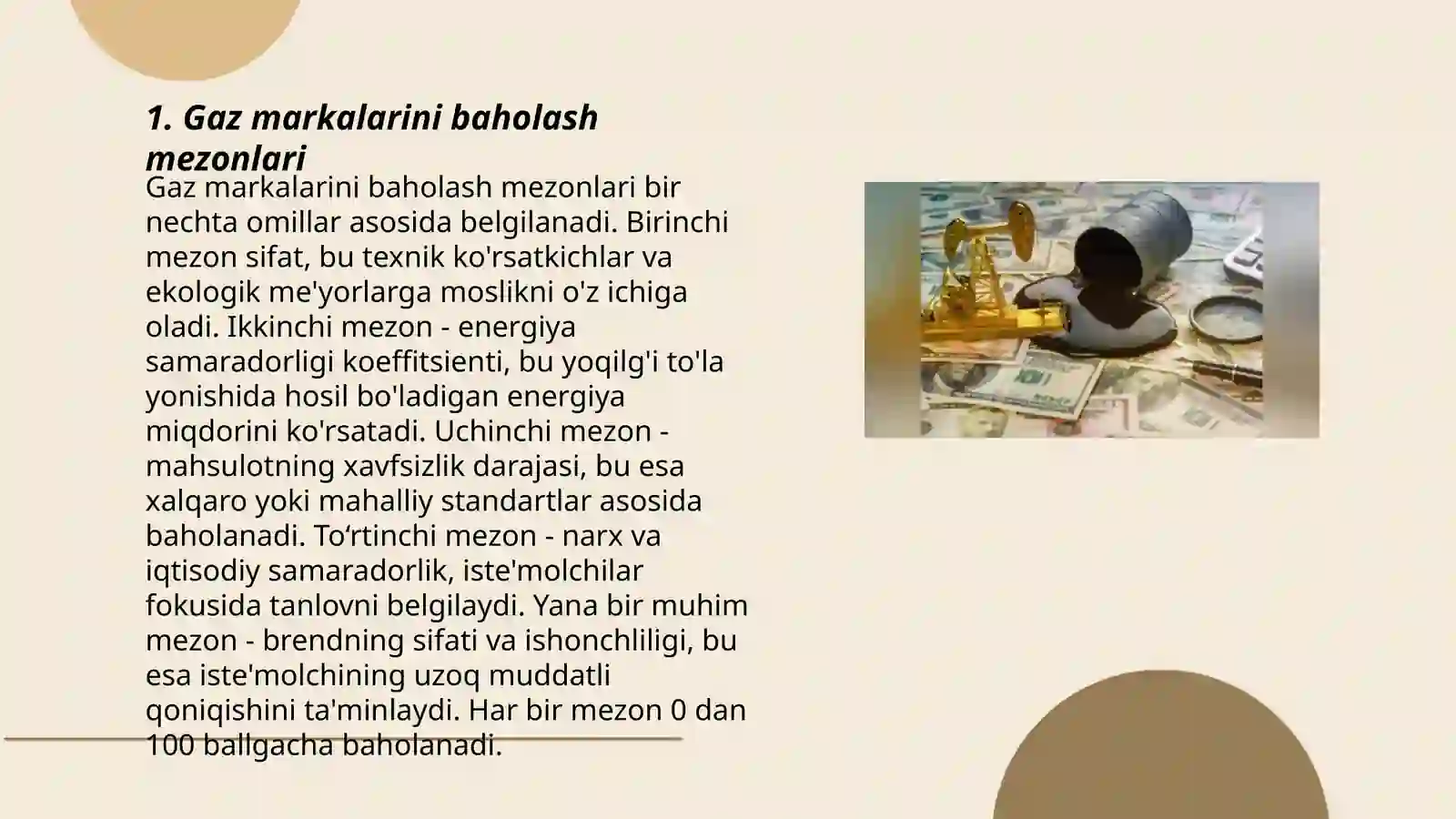 1. Gaz markalarini baholash mezonlari

Gaz markalarini baholash mezonlari bir nechta omillar asosida belgilanadi. Birinchi mezon sifat, bu texnik ko'rsatkichlar va ekologik me'yorlarga moslikni o'z ichiga oladi. Ikkinchi mezon - energiya samaradorligi koeffitsienti, bu yoqilg'i to'la yonishida hosil bo'ladigan energiya miqdorini ko'rsatadi. Uchinchi mezon - mahsulotning xavfsizlik darajasi, bu esa xalqaro yoki mahalliy standartlar asosida baholanadi. To‘rtinchi mezon - narx va iqtisodiy samaradorlik, iste'molchilar fokusida tanlovni belgilaydi. Yana bir muhim mezon - brendning sifati va ishonchliligi, bu esa iste'molchining uzoq muddatli qoniqishini ta'minlaydi. Har bir mezon 0 dan 100 ballgacha baholanadi.